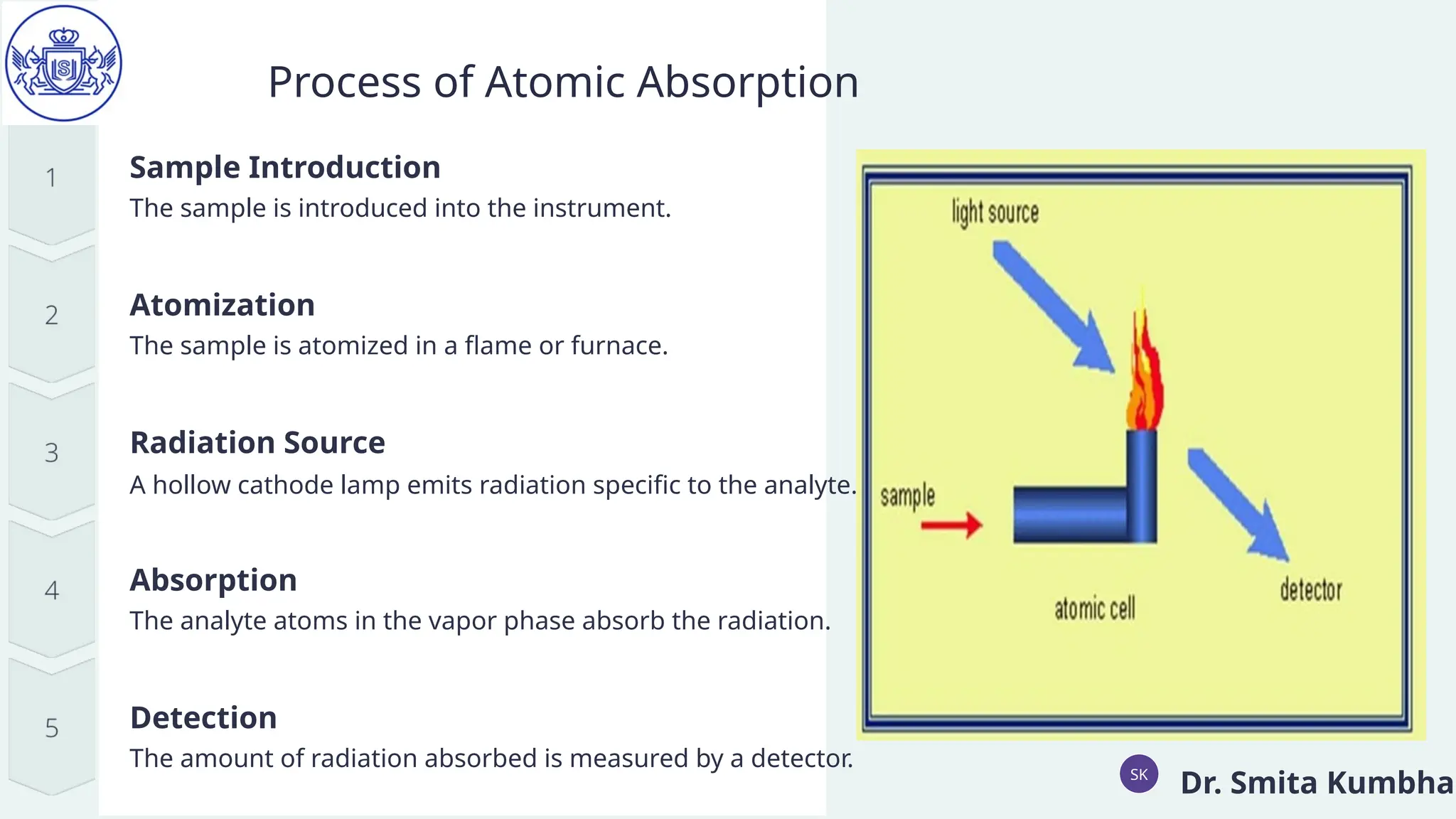 ISI

Process of Atomic Absorption

1

Sample Introduction

The sample is introduced into the instrument.

2

Atomization

The sample is atomized in a flame or furnace.

3

Radiation Source

A hollow cathode lamp emits radiation specific to the analyte.

4

Absorption

The analyte atoms in the vapor phase absorb the radiation.

5

Detection

The amount of radiation absorbed is measured by a detector.

light source

sample

atomic cell

detector

SK

Dr. Smita Kumbha